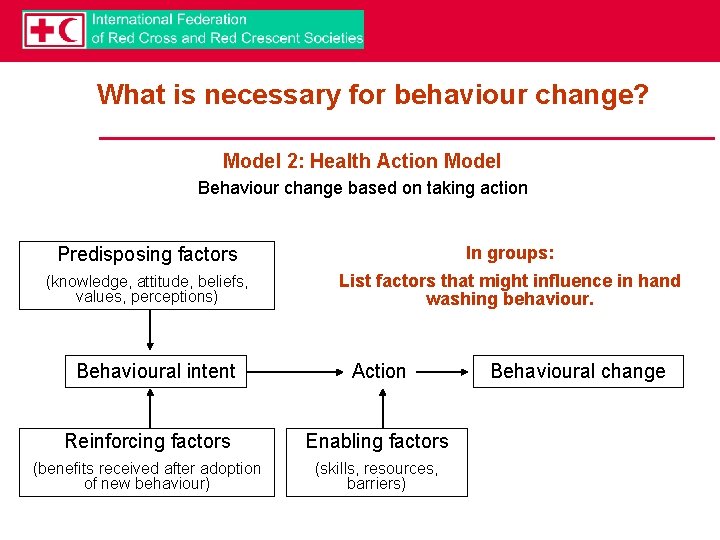 International Federation of Red Cross and Red Crescent Societies

What is necessary for behaviour change?

Model 2: Health Action Model

Behaviour change based on taking action

Predisposing factors
(knowledge, attitude, beliefs, values, perceptions)

In groups:
List factors that might influence in hand washing behaviour.

Behavioural intent

Action

Behavioural change

Reinforcing factors
(benefits received after adoption of new behaviour)

Enabling factors
(skills, resources, barriers)